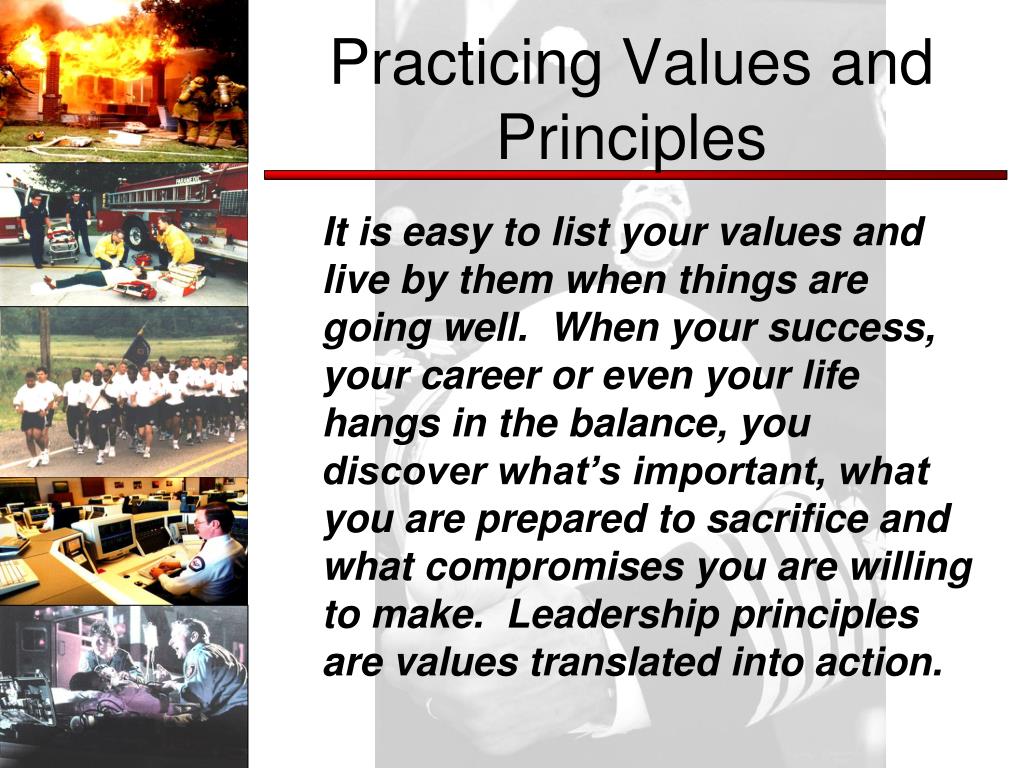 Practicing Values and Principles

It is easy to list your values and live by them when things are going well. When your success, your career or even your life hangs in the balance, you discover what's important, what you are prepared to sacrifice and what compromises you are willing to make. Leadership principles are values translated into action.